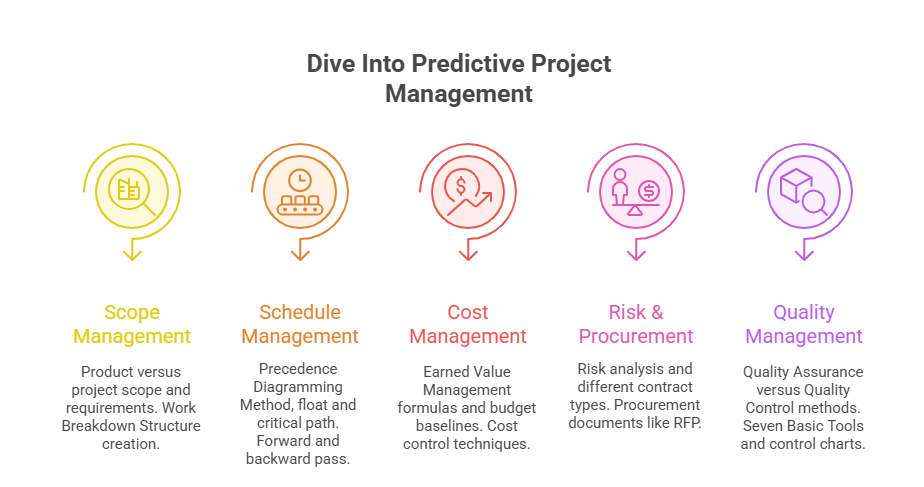 Dive Into Predictive Project Management

Scope Management

Product versus project scope and requirements. Work Breakdown Structure creation.

Schedule Management

Precedence Diagramming Method, float and critical path. Forward and backward pass.

Cost Management

Earned Value Management formulas and budget baselines. Cost control techniques.

Risk & Procurement

Risk analysis and different contract types. Procurement documents like RFP.

Quality Management

Quality Assurance versus Quality Control methods. Seven Basic Tools and control charts.